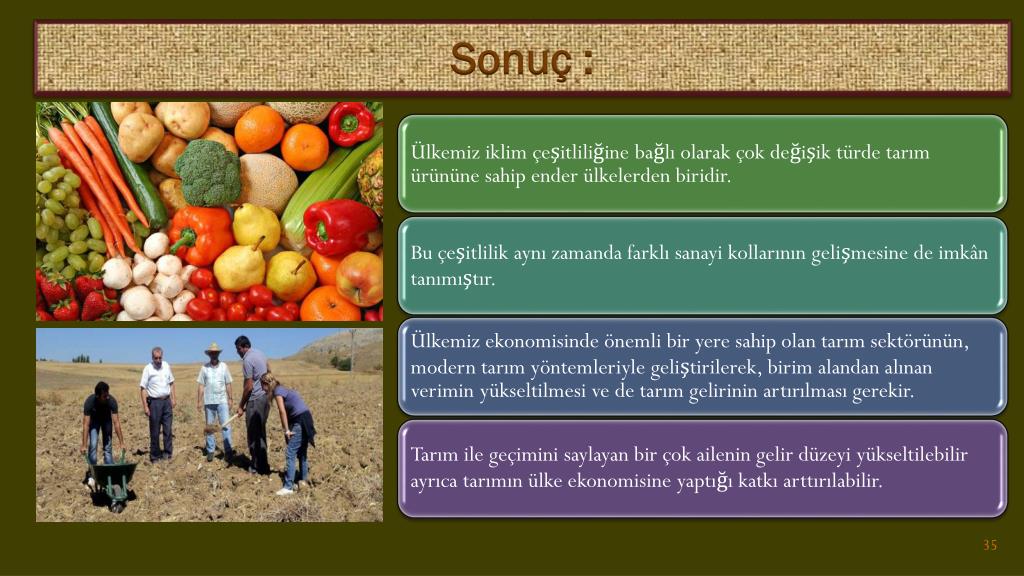 Sonuç :

Ülkemiz iklim çeşitliliğine bağlı olarak çok değişik türde tarım ürününe sahip ender ülkelerden biridir.

Bu çeşitlilik aynı zamanda farklı sanayi kollarının gelişmesine de imkân tanımıştır.

Ülkemiz ekonomisinde önemli bir yere sahip olan tarım sektörünün, modern tarım yöntemleriyle geliştirilerek, birim alandan alınan verimin yükseltilmesi ve de tarım gelirinin artırılması gerekir.

Tarım ile geçimini saylayan bir çok ailenin gelir düzeyi yükseltilebilir ayrıca tarımın ülke ekonomisine yaptığı katkı arttırılabilir.

35